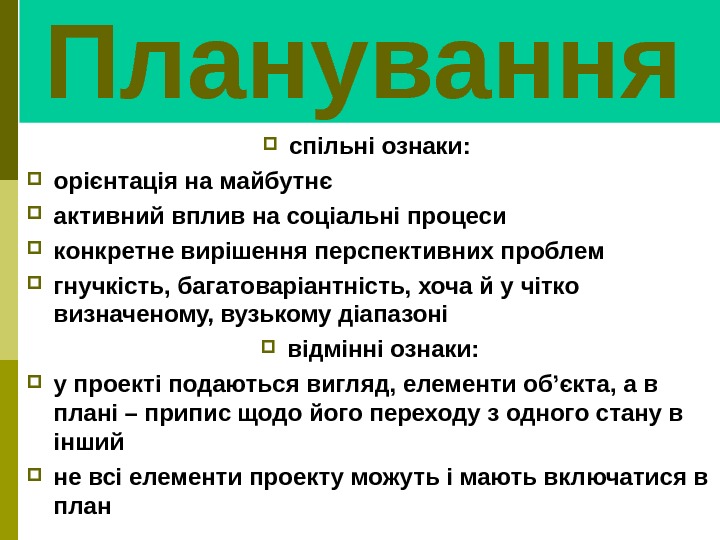 Планування

спільні ознаки:

орієнтація на майбутнє

активний вплив на соціальні процеси

конкретне вирішення перспективних проблем

гнучкість, багатоваріантність, хоча й у чітко визначеному, вузькому діапазоні

відмінні ознаки:

у проекті подаються вигляд, елементи об’єкта, а в плані – припис щодо його переходу з одного стану в інший

не всі елементи проекту можуть і мають включатися в план